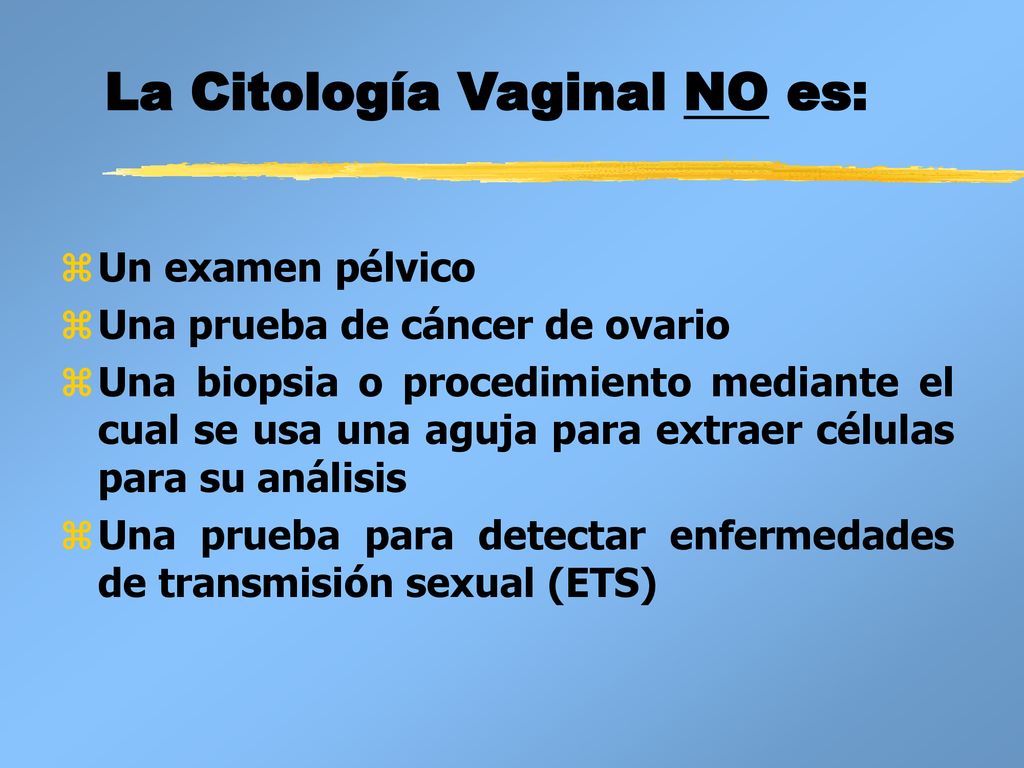 La Citología Vaginal NO es:

Un examen pélvico
Una prueba de cáncer de ovario
Una biopsia o procedimiento mediante el cual se usa una aguja para extraer células para su análisis
Una prueba para detectar enfermedades de transmisión sexual (ETS)